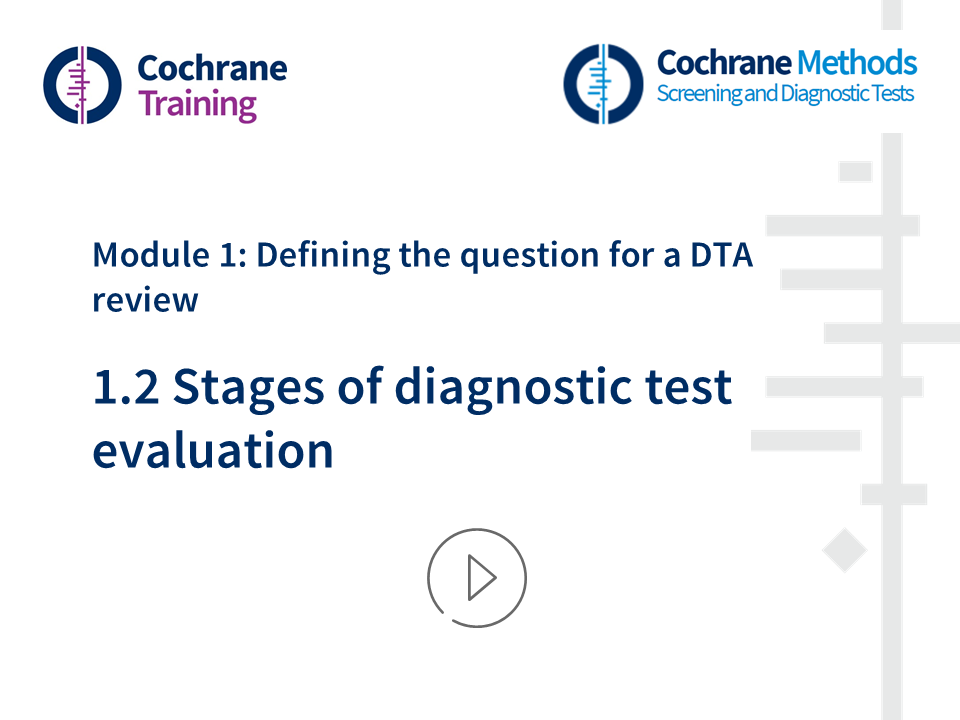 Cochrane Training

Cochrane Methods
Screening and Diagnostic Tests

Module 1: Defining the question for a DTA review

1.2 Stages of diagnostic test evaluation